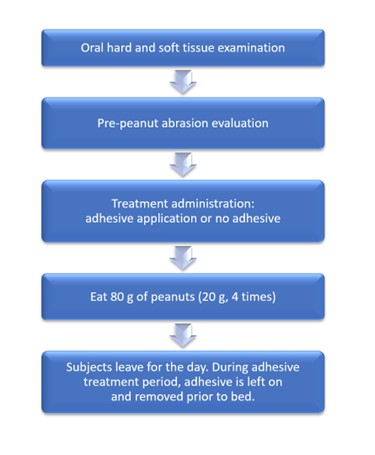 Oral hard and soft tissue examination

Pre-peanut abrasion evaluation

Treatment administration:
adhesive application or no adhesive

Eat 80 g of peanuts (20 g, 4 times)

Subjects leave for the day. During adhesive treatment period, adhesive is left on and removed prior to bed.